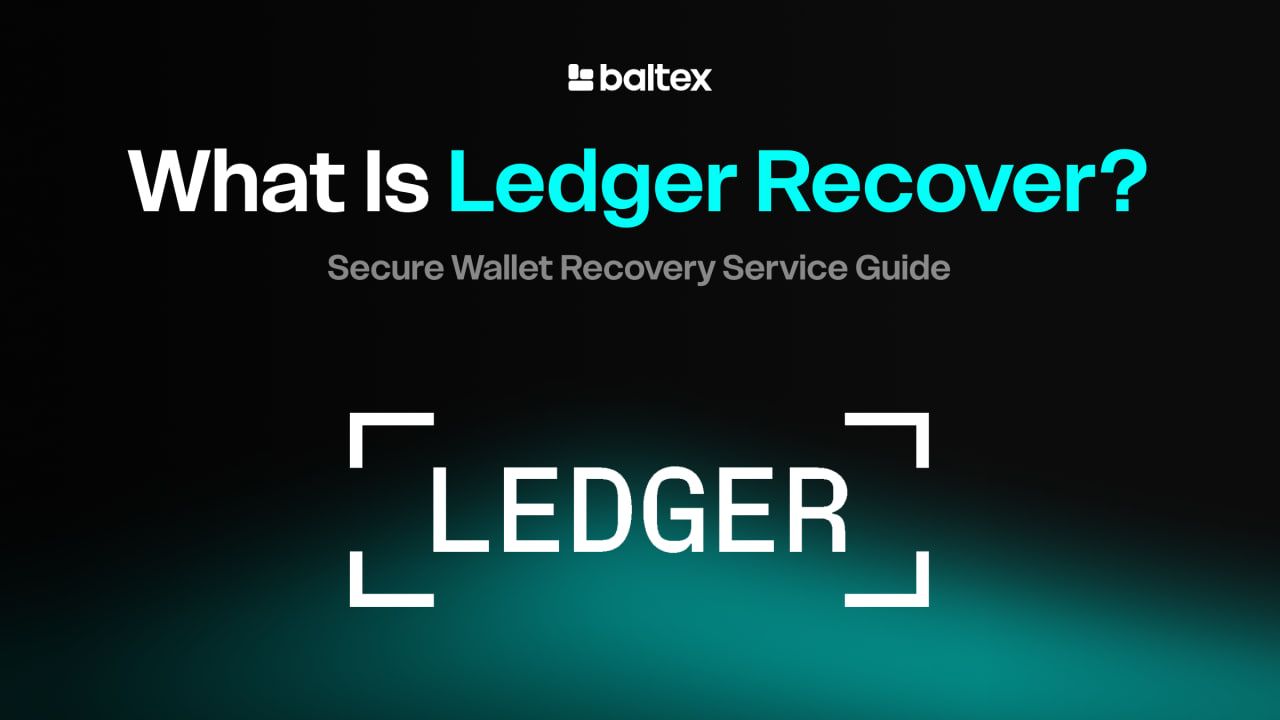 baltex

What Is Ledger Recover?

Secure Wallet Recovery Service Guide

LEDGER